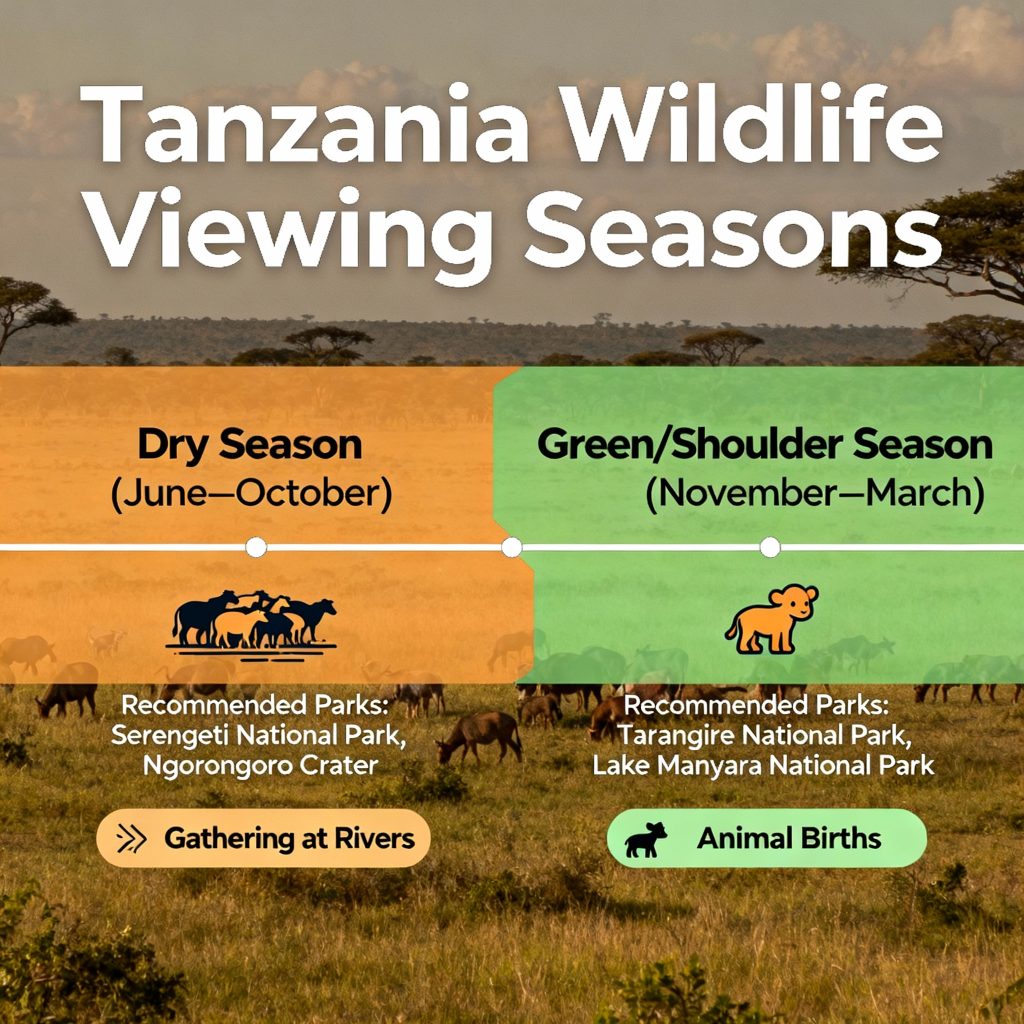 Tanzania Wildlife Viewing Seasons

Dry Season
(June—October)

Recommended Parks:
Serengeti National Park,
Ngorongoro Crater

Gathering at Rivers

Green/Shoulder Season
(November—March)

Recommended Parks:
Tarangire National Park,
Lake Manyara National Park

Animal Births